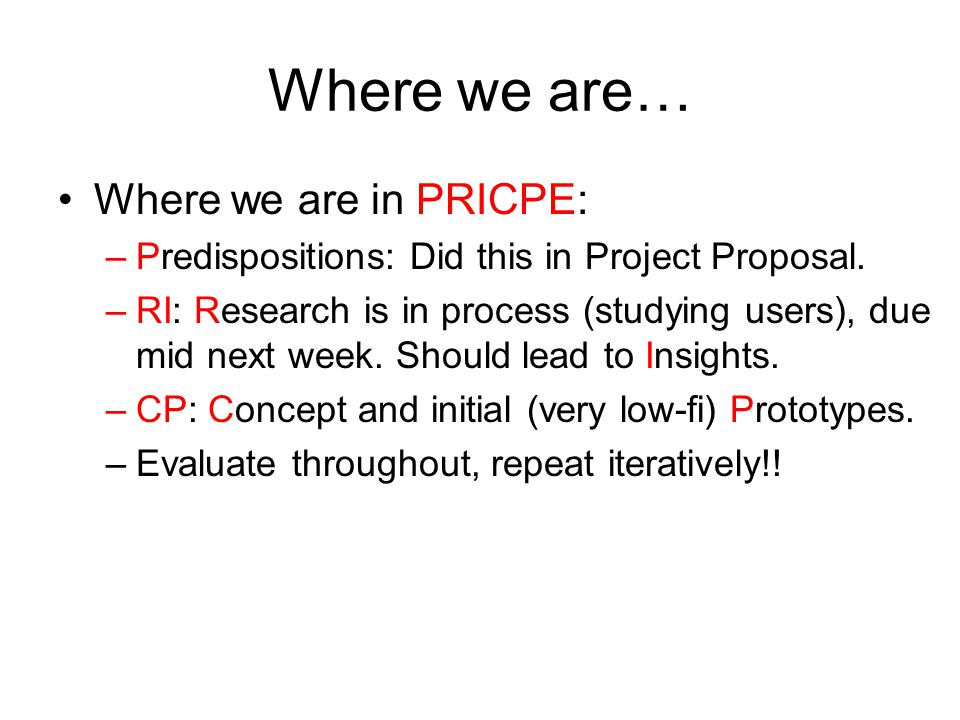 Where we are…

• Where we are in PRICPE:
– Predispositions: Did this in Project Proposal.
– RI: Research is in process (studying users), due mid next week. Should lead to Insights.
– CP: Concept and initial (very low-fi) Prototypes.
– Evaluate throughout, repeat iteratively!!